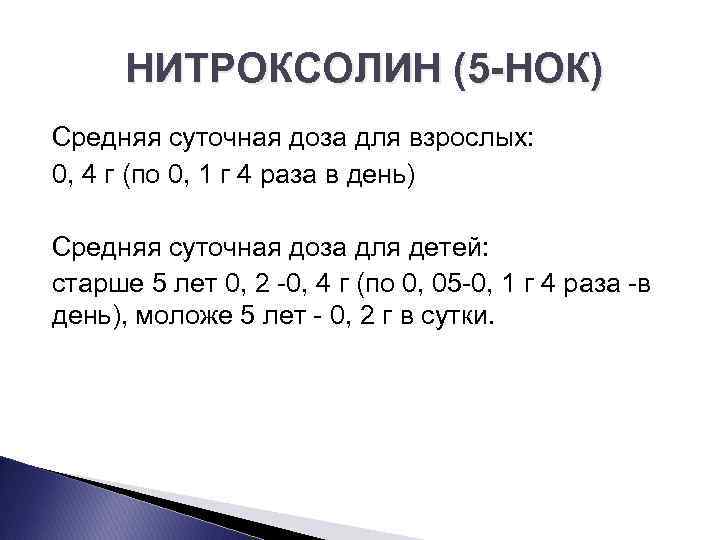 НИТРОКСОЛИН (5-НОК)

Средняя суточная доза для взрослых:
0, 4 г (по 0, 1 г 4 раза в день)

Средняя суточная доза для детей:
старше 5 лет 0, 2 -0, 4 г (по 0, 05-0, 1 г 4 раза -в день), моложе 5 лет - 0, 2 г в сутки.